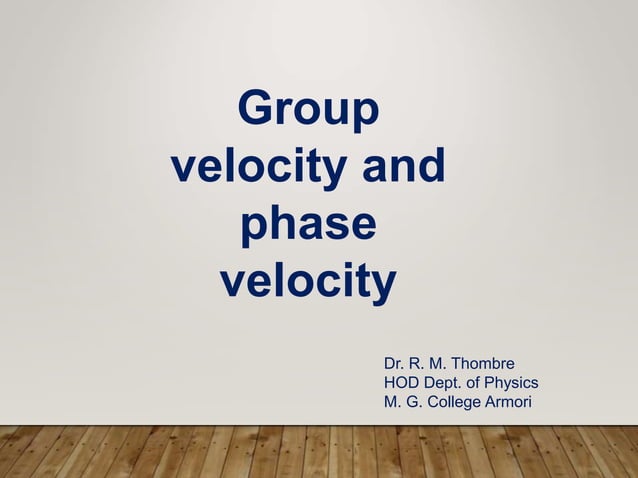 Group velocity and phase velocity

Dr. R. M. Thombre
HOD Dept. of Physics
M. G. College Armori